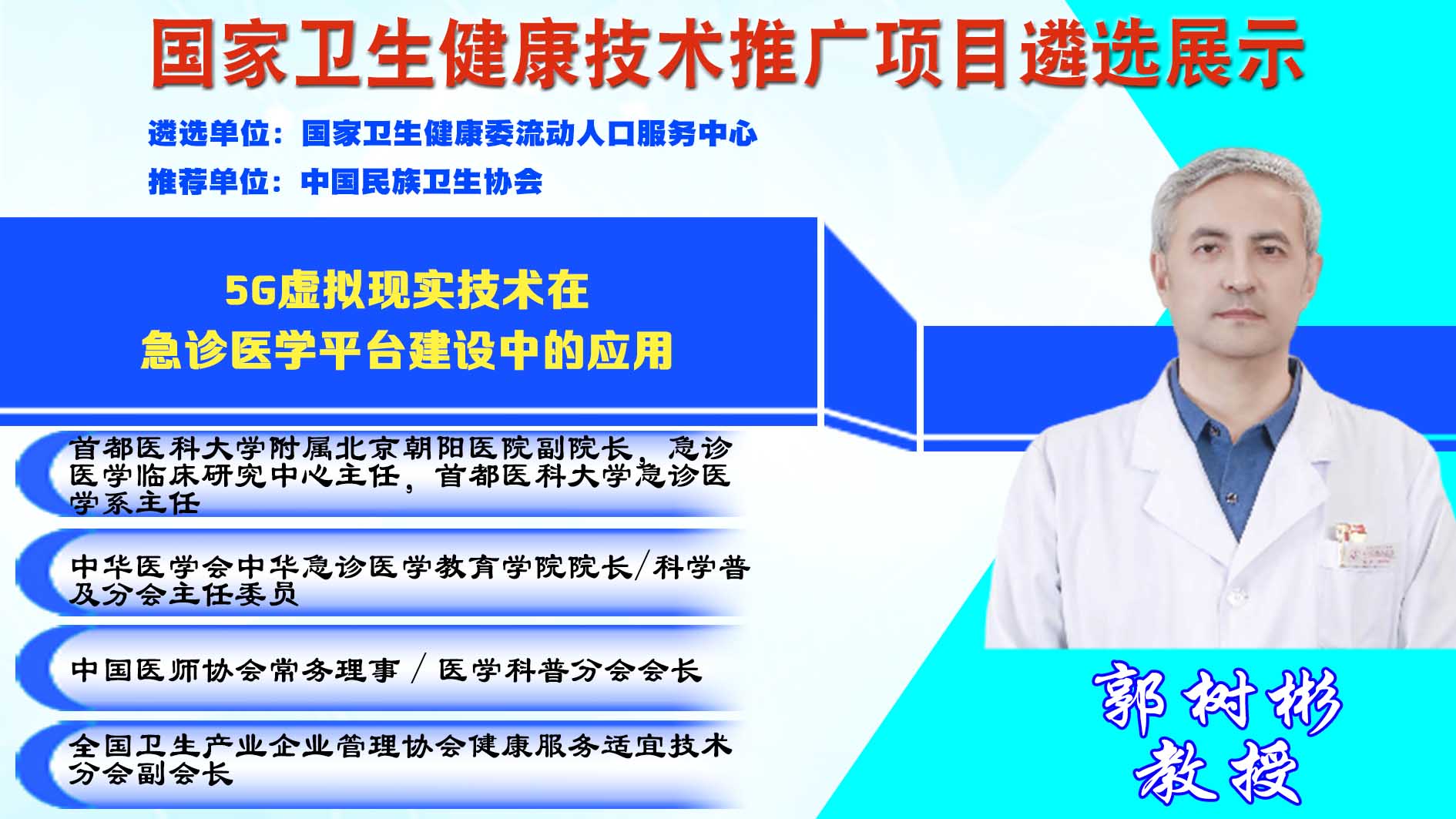 国家卫生健康技术推广项目遴选展示

遴选单位：国家卫生健康委流动人口服务中心

推荐单位：中国民族卫生协会

5G虚拟现实技术在
急诊医学平台建设中的应用

首都医科大学附属北京朝阳医院副院长，急诊医学临床研究中心主任，首都医科大学急诊医学系主任

中华医学会中华急诊医学教育学院院长/科学普及分会主任委员

中国医师协会常务理事 / 医学科普分会会长

全国卫生产业企业管理协会健康服务适宜技术分会副会长

郭树彬
教授